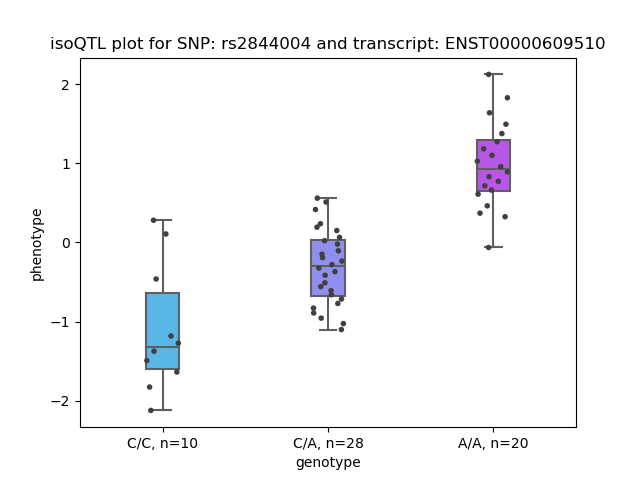 isoQTL plot for SNP: rs2844004 and transcript: ENST00000609510

phenotype

2
1
0
−1
−2

C/C, n=10
C/A, n=28
A/A, n=20

genotype